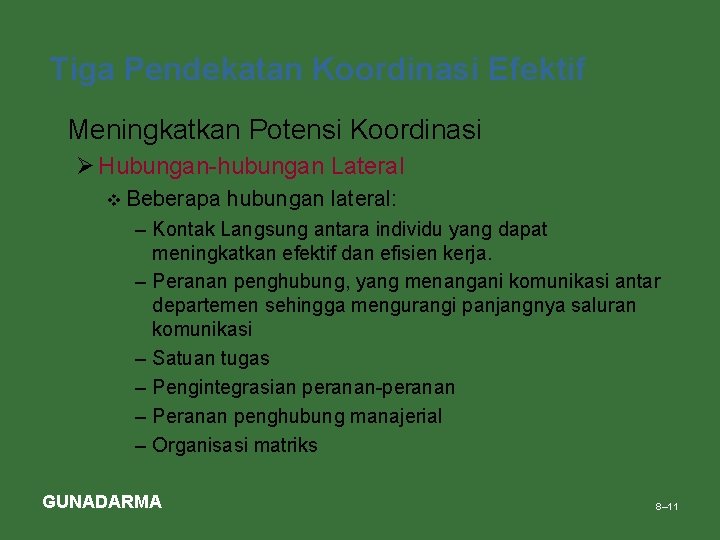 Tiga Pendekatan Koordinasi Efektif

Meningkatkan Potensi Koordinasi

➢ Hubungan-hubungan Lateral

❖ Beberapa hubungan lateral:

– Kontak Langsung antara individu yang dapat meningkatkan efektif dan efisien kerja.

– Peranan penghubung, yang menangani komunikasi antar departemen sehingga mengurangi panjangnya saluran komunikasi

– Satuan tugas

– Pengintegrasian peranan-peranan

– Peranan penghubung manajerial

– Organisasi matriks

GUNADARMA

8–11